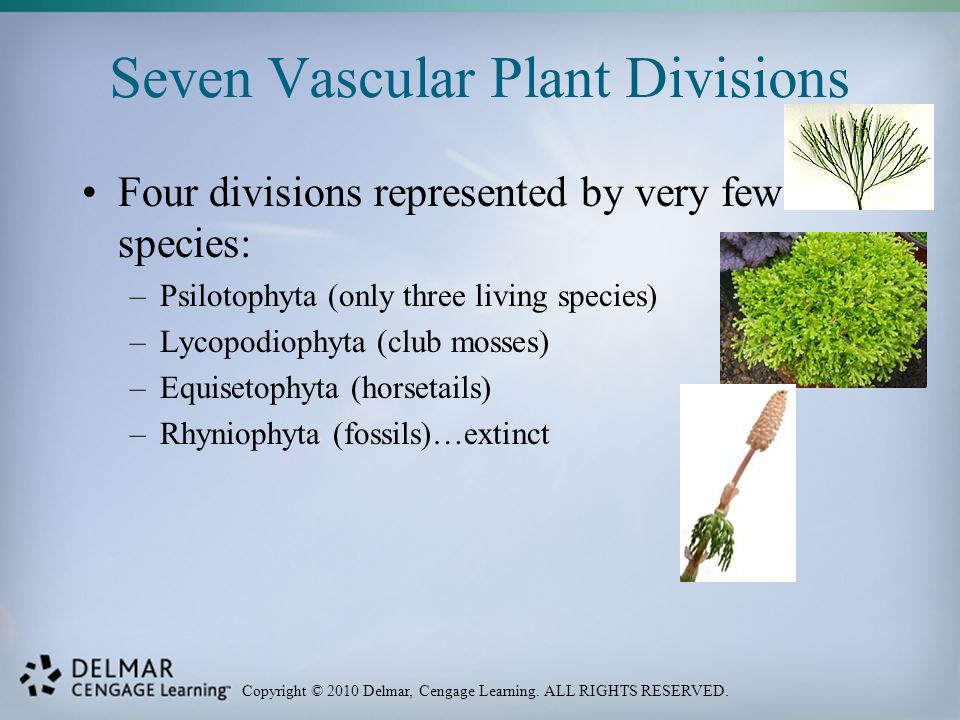 Seven Vascular Plant Divisions

• Four divisions represented by very few species:
– Psilotophyta (only three living species)
– Lycopodiophyta (club mosses)
– Equisetophyta (horsetails)
– Rhyniophyta (fossils)…extinct

DELMAR
CENGAGE Learning™ Copyright © 2010 Delmar, Cengage Learning. ALL RIGHTS RESERVED.